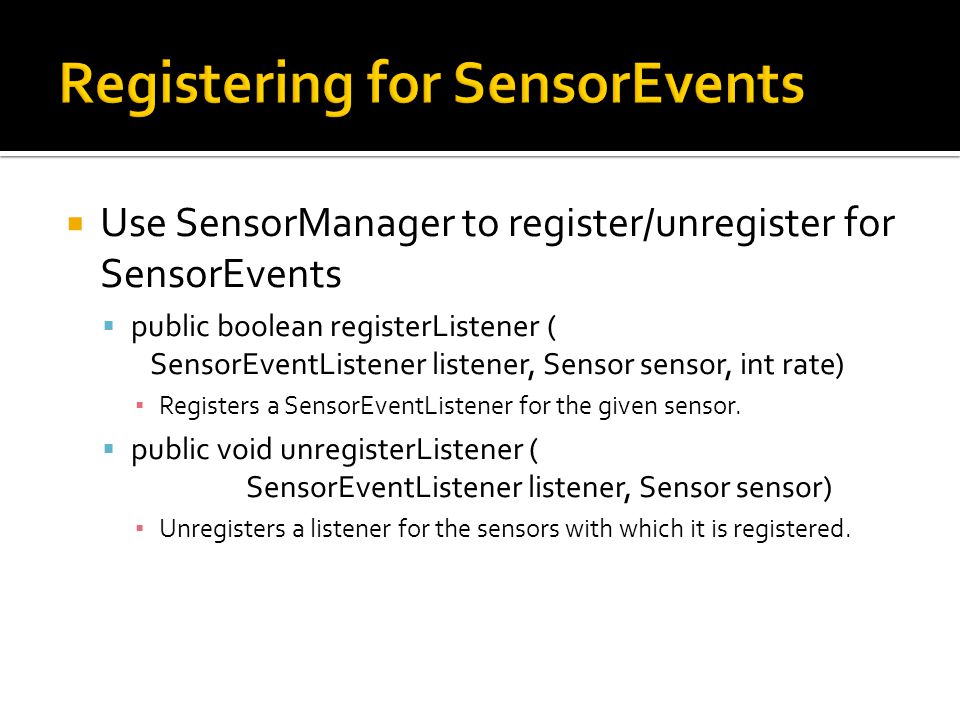 Registering for SensorEvents

Use SensorManager to register/unregister for SensorEvents

public boolean registerListener ( SensorEventListener listener, Sensor sensor, int rate)

Registers a SensorEventListener for the given sensor.

public void unregisterListener ( SensorEventListener listener, Sensor sensor)

Unregisters a listener for the sensors with which it is registered.